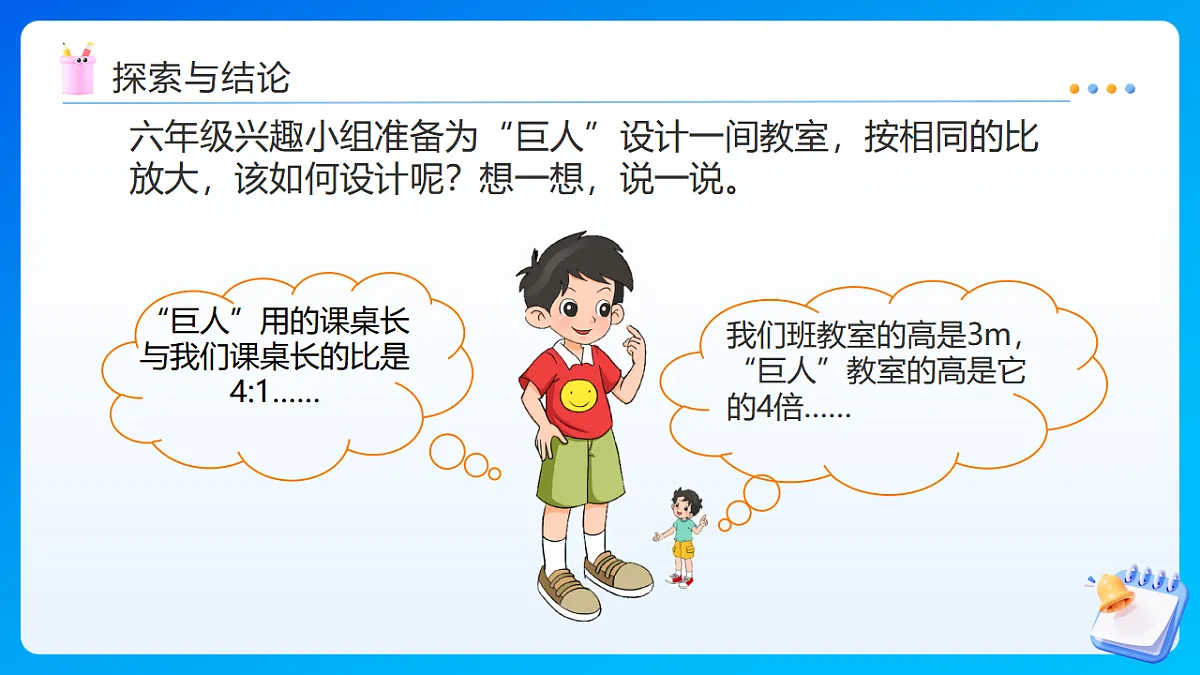 探索与结论

六年级兴趣小组准备为“巨人”设计一间教室，按相同的比放大，该如何设计呢？想一想，说一说。

“巨人”用的课桌长与我们课桌长的比是4:1……

我们班教室的高是3m，“巨人”教室的高是它的4倍……